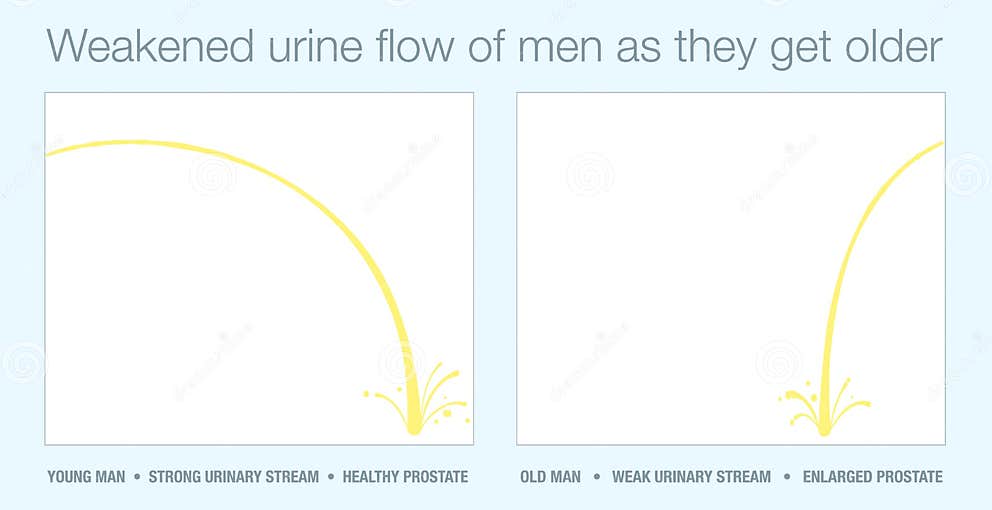 Weakened urine flow of men as they get older

YOUNG MAN • STRONG URINARY STREAM • HEALTHY PROSTATE

OLD MAN • WEAK URINARY STREAM • ENLARGED PROSTATE